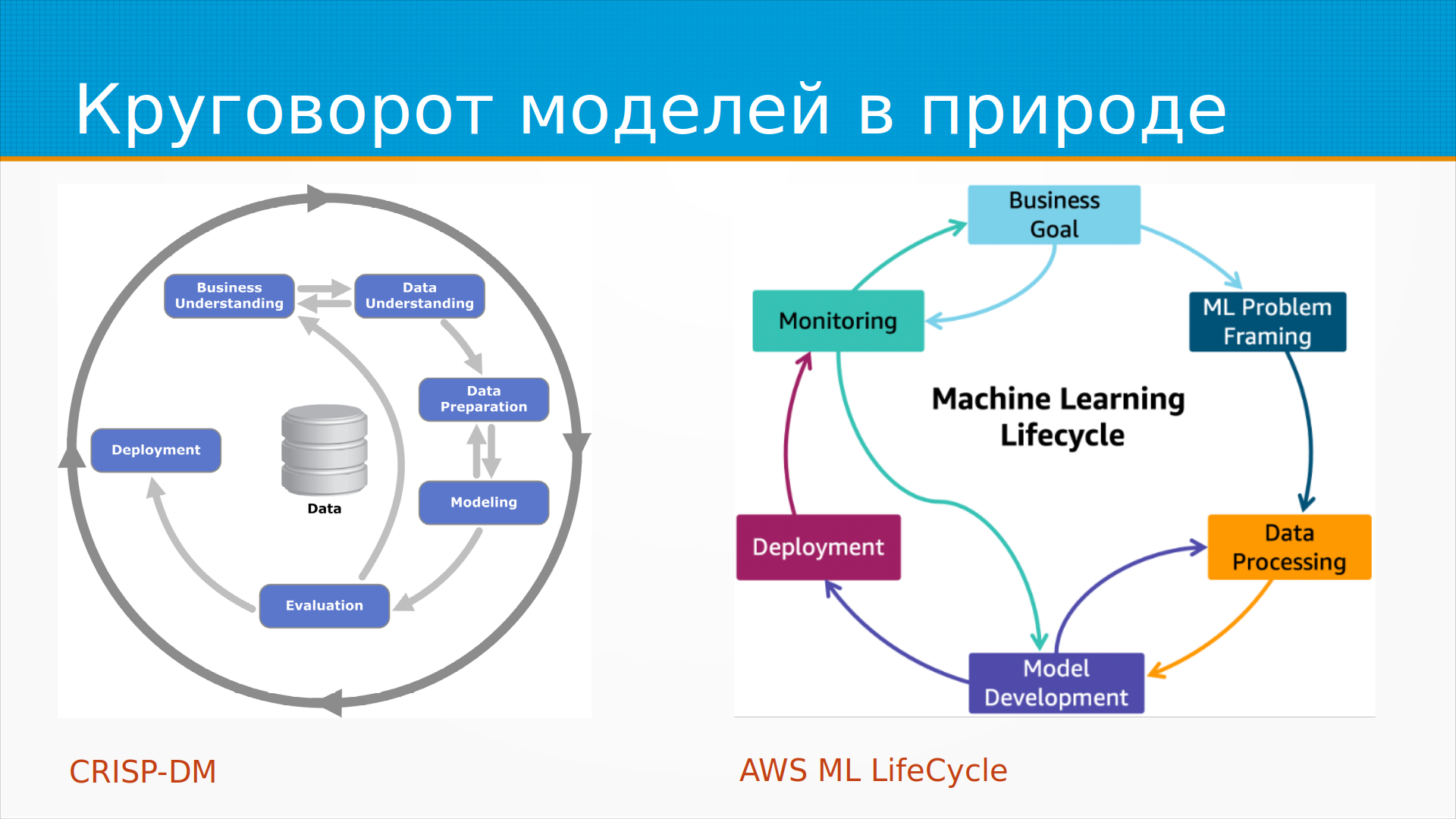 Круговорот моделей в природе

Business Understanding

Data Understanding

Data Preparation

Modeling

Evaluation

Deployment

Data

CRISP-DM

Business Goal

ML Problem Framing

Data Processing

Model Development

Deployment

Monitoring

Machine Learning Lifecycle

AWS ML LifeCycle